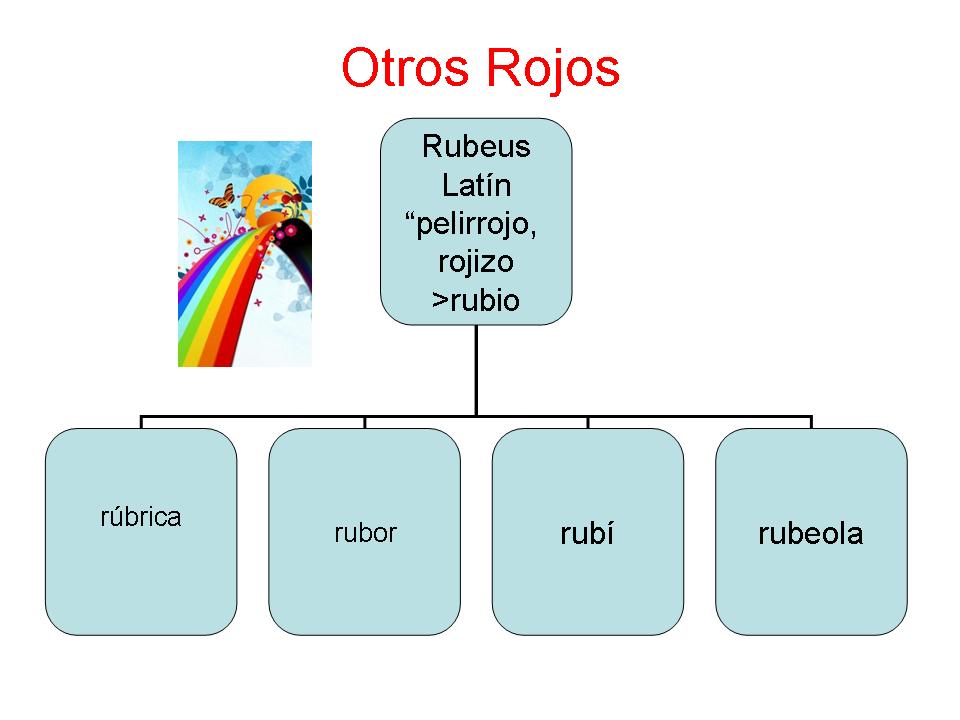 Otros Rojos

Rubeus
Latín
“pelirrojo,
rojizo
>rubio

rúbrica

rubor

rubí

rubeola